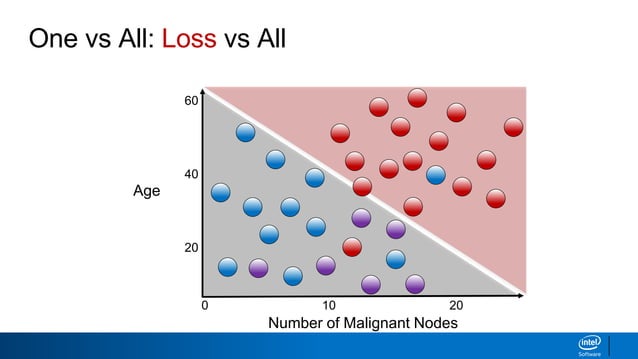 One vs All: Loss vs All

60

40

20

Age

0

10

20

Number of Malignant Nodes

intel
Software